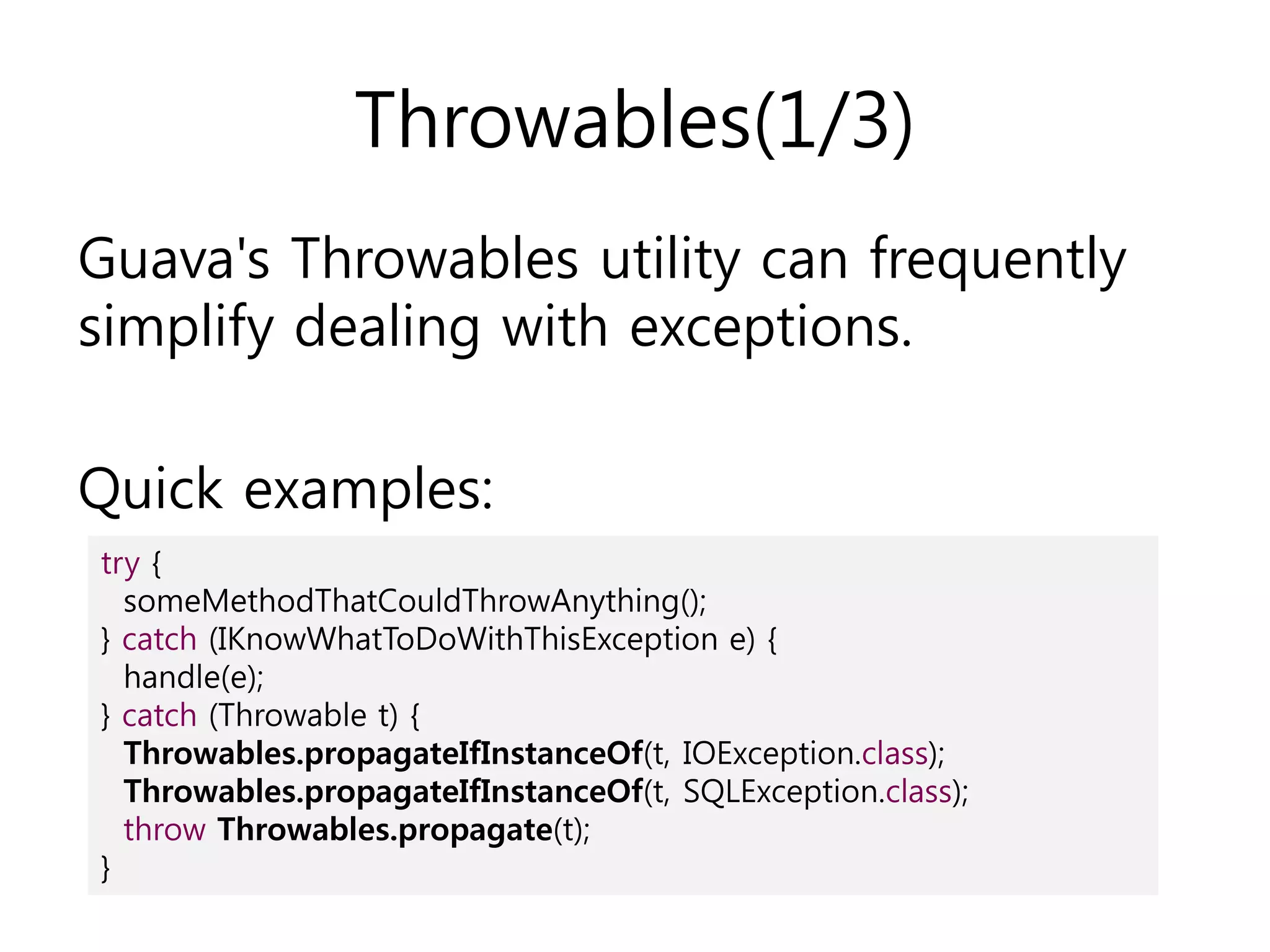 Throwables(1/3)

Guava's Throwables utility can frequently simplify dealing with exceptions.

Quick examples:

try {
  someMethodThatCouldThrowAnything();
} catch (IKnowWhatToDoWithThisException e) {
  handle(e);
} catch (Throwable t) {
  Throwables.propagateIfInstanceOf(t, IOException.class);
  Throwables.propagateIfInstanceOf(t, SQLException.class);
  throw Throwables.propagate(t);
}